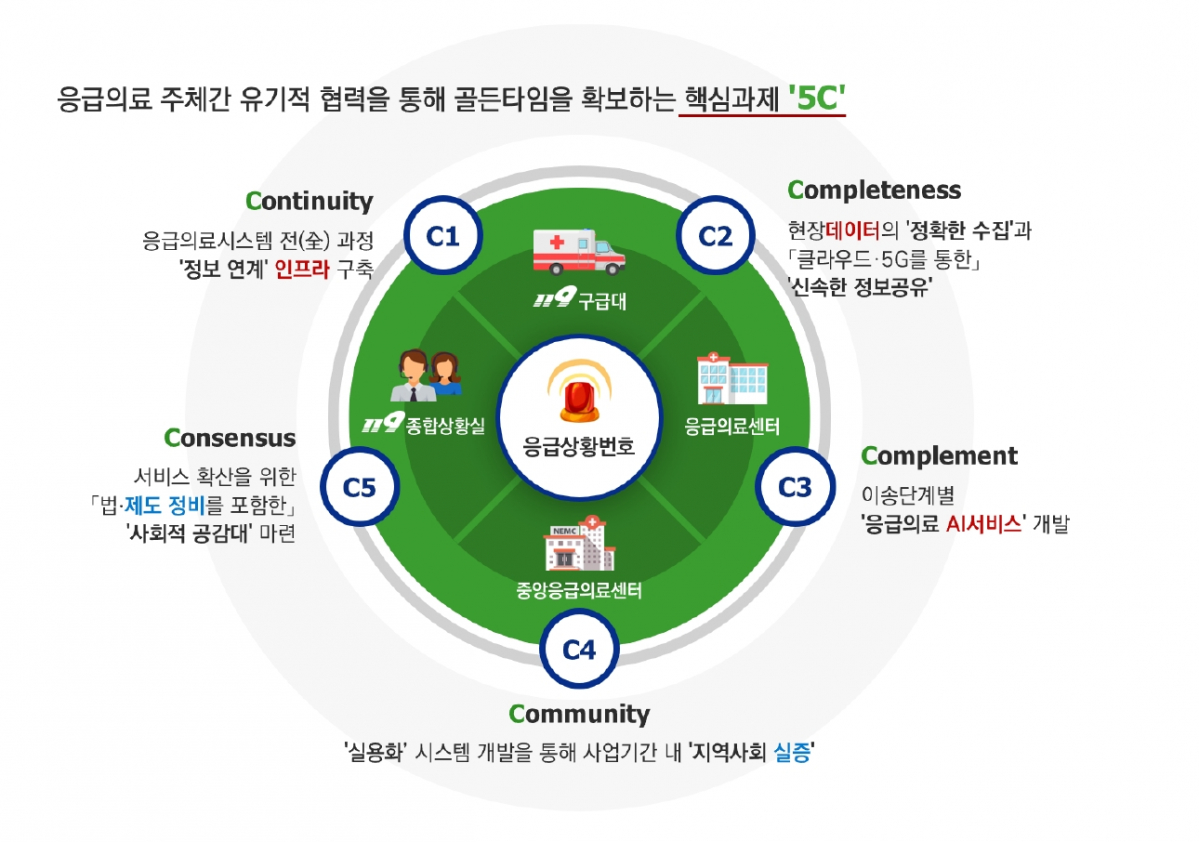 응급의료 주체간 유기적 협력을 통해 골든타임을 확보하는 핵심과제 '5C'

Continuity
응급의료시스템 전(全) 과정 '정보 연계' 인프라 구축

C1

Completeness
현장데이터의 '정확한 수집'과 「클라우드·5G를 통한」 '신속한 정보공유'

C2

119 구급대

119 종합상황실

응급상황번호

응급의료센터

NEMC

중앙응급의료센터

Consensus
서비스 확산을 위한 「법·제도 정비를 포함한」 '사회적 공감대' 마련

C5

Complement
이송단계별 '응급의료 AI서비스' 개발

C3

C4

Community
'실용화' 시스템 개발을 통해 사업기간 내 '지역사회 실증'